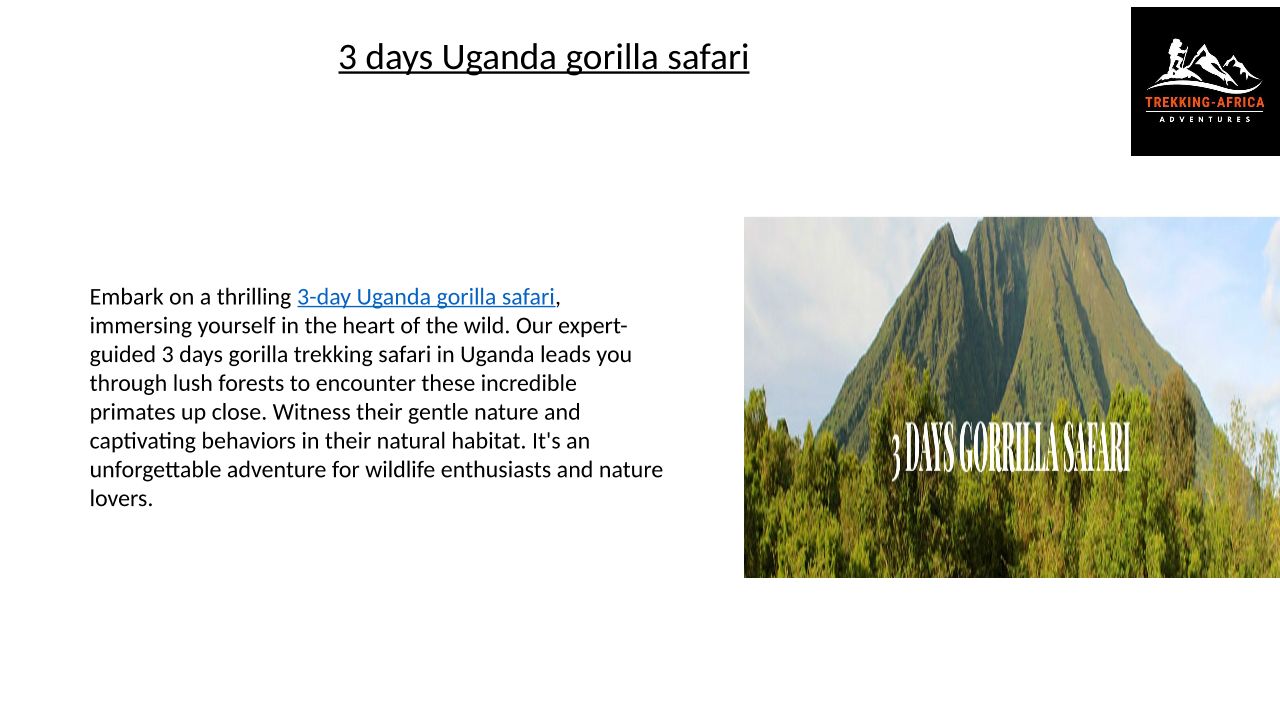 3 days Uganda gorilla safari

TREKKING-AFRICA
ADVENTURES

Embark on a thrilling 3-day Uganda gorilla safari, immersing yourself in the heart of the wild. Our expert-guided 3 days gorilla trekking safari in Uganda leads you through lush forests to encounter these incredible primates up close. Witness their gentle nature and captivating behaviors in their natural habitat. It's an unforgettable adventure for wildlife enthusiasts and nature lovers.

3 DAYS GORRILLA SAFARI